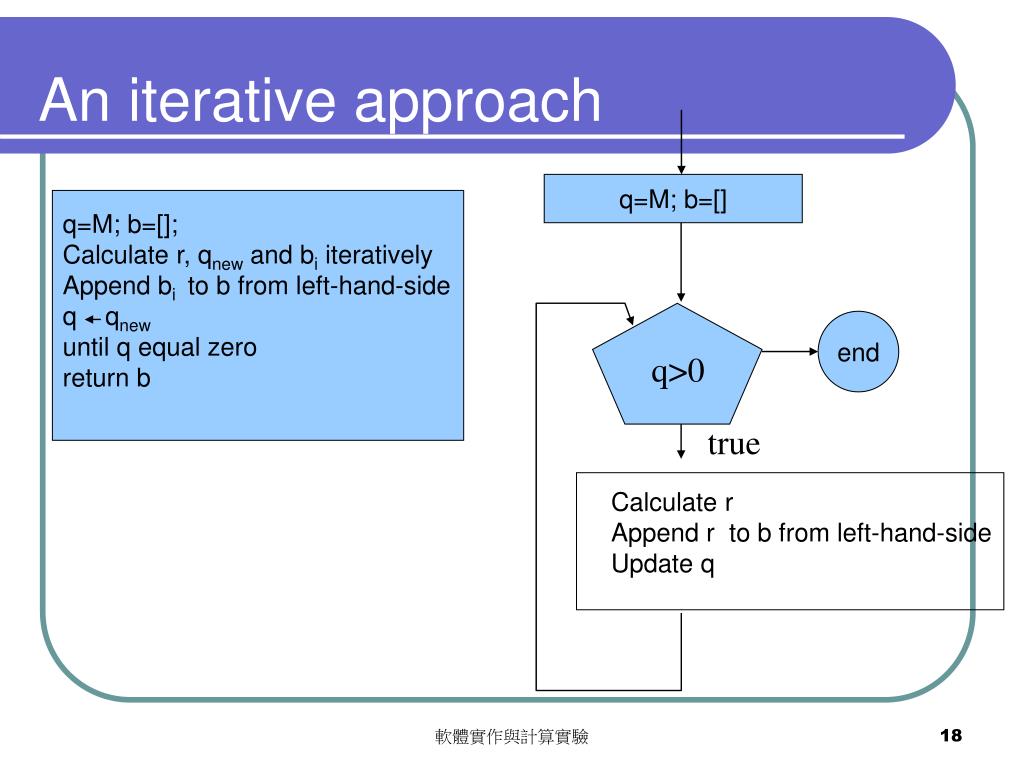 An iterative approach

q=M; b=[];
Calculate r, $q_{new}$ and $b_i$ iteratively
Append $b_i$ to b from left-hand-side
q $\leftarrow$ $q_{new}$
until q equal zero
return b

q=M; b=[]

q>0

end

true

Calculate r
Append r to b from left-hand-side
Update q

軟體實作與計算實驗

18